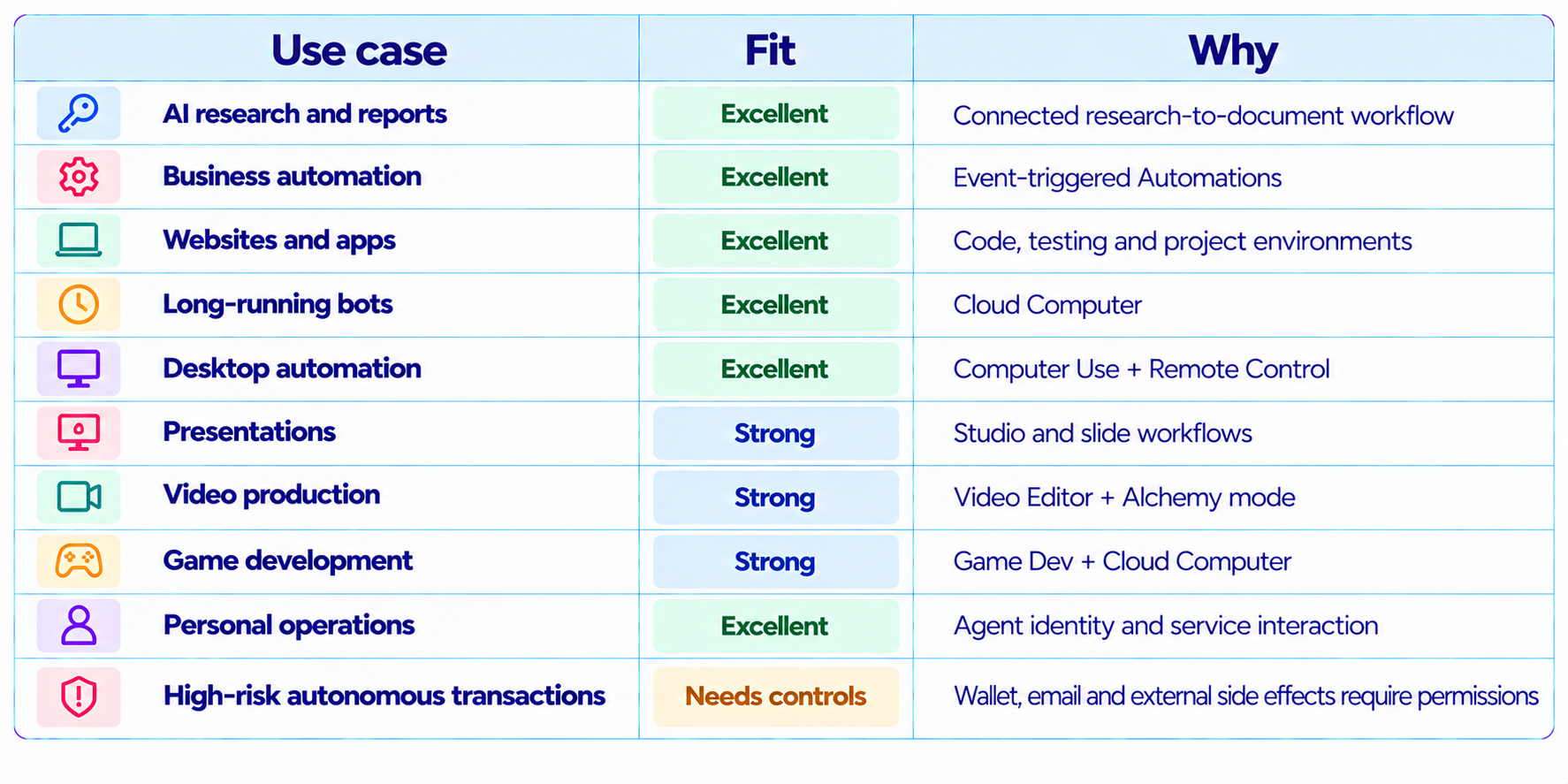 | Use case | Fit | Why |
|---|---|---|
| AI research and reports | Excellent | Connected research-to-document workflow |
| Business automation | Excellent | Event-triggered Automations |
| Websites and apps | Excellent | Code, testing and project environments |
| Long-running bots | Excellent | Cloud Computer |
| Desktop automation | Excellent | Computer Use + Remote Control |
| Presentations | Strong | Studio and slide workflows |
| Video production | Strong | Video Editor + Alchemy mode |
| Game development | Strong | Game Dev + Cloud Computer |
| Personal operations | Excellent | Agent identity and service interaction |
| High-risk autonomous transactions | Needs controls | Wallet, email and external side effects require permissions |